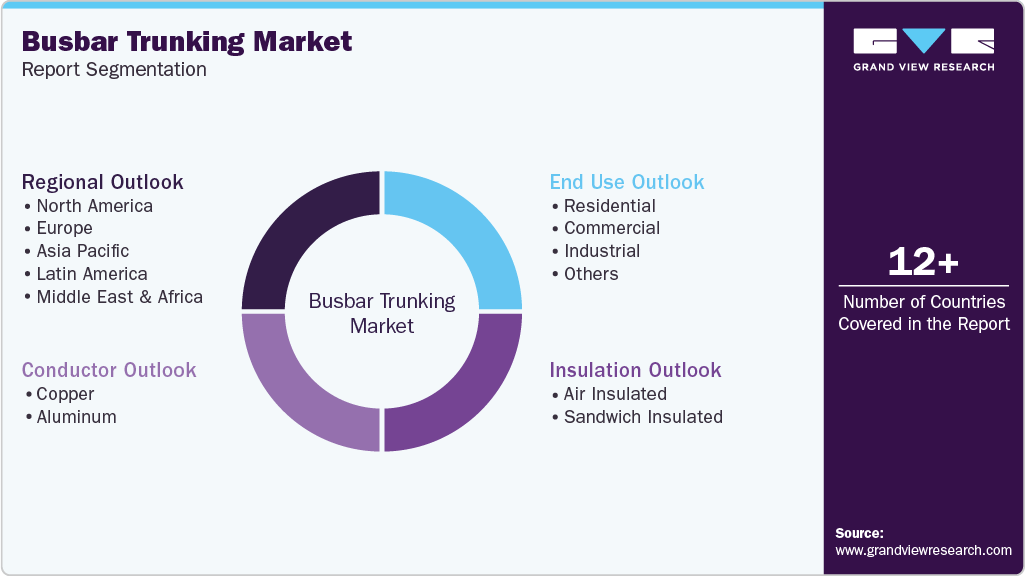 Busbar Trunking Market
Report Segmentation

GRAND VIEW RESEARCH

Regional Outlook
• North America
• Europe
• Asia Pacific
• Latin America
• Middle East & Africa

Conductor Outlook
• Copper
• Aluminum

Busbar Trunking Market

End Use Outlook
• Residential
• Commercial
• Industrial
• Others

Insulation Outlook
• Air Insulated
• Sandwich Insulated

12+
Number of Countries Covered in the Report

Source:
www.grandviewresearch.com